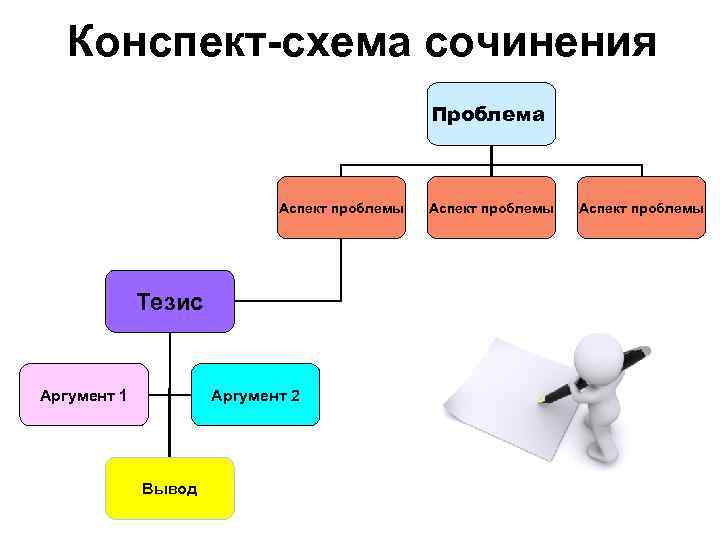 Конспект-схема сочинения

Проблема

Аспект проблемы

Аспект проблемы

Аспект проблемы

Тезис

Аргумент 1

Аргумент 2

Вывод